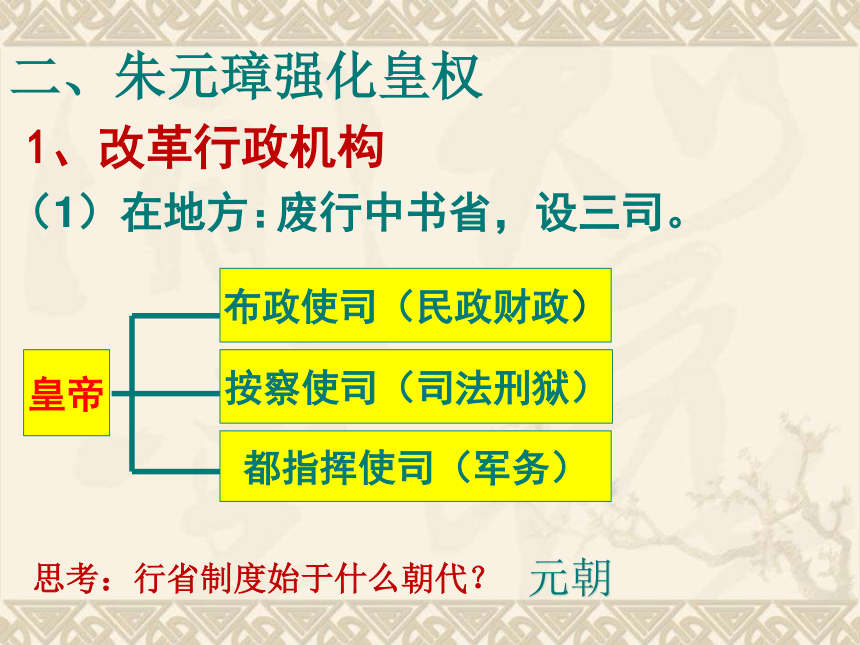 二、朱元璋强化皇权

1、改革行政机构

（1）在地方：废行中书省，设三司。

皇帝

布政使司（民政财政）

按察使司（司法刑狱）

都指挥使司（军务）

思考：行省制度始于什么朝代？ 元朝